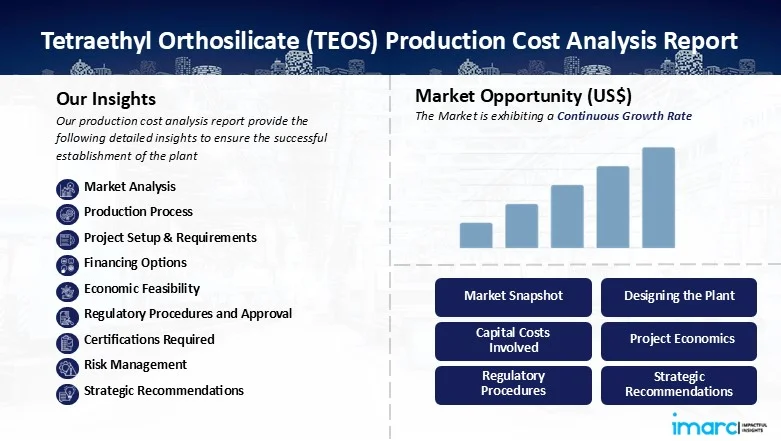 Tetraethyl Orthosilicate (TEOS) Production Cost Analysis Report

Our Insights

Our production cost analysis report provide the following detailed insights to ensure the successful establishment of the plant

Market Analysis
Production Process
Project Setup & Requirements
Financing Options
Economic Feasibility
Regulatory Procedures and Approval
Certifications Required
Risk Management
Strategic Recommendations

Market Opportunity (US$)

The Market is exhibiting a Continuous Growth Rate

Market Snapshot
Designing the Plant
Capital Costs Involved
Project Economics
Regulatory Procedures
Strategic Recommendations

imarc IMPACTFUL INSIGHTS